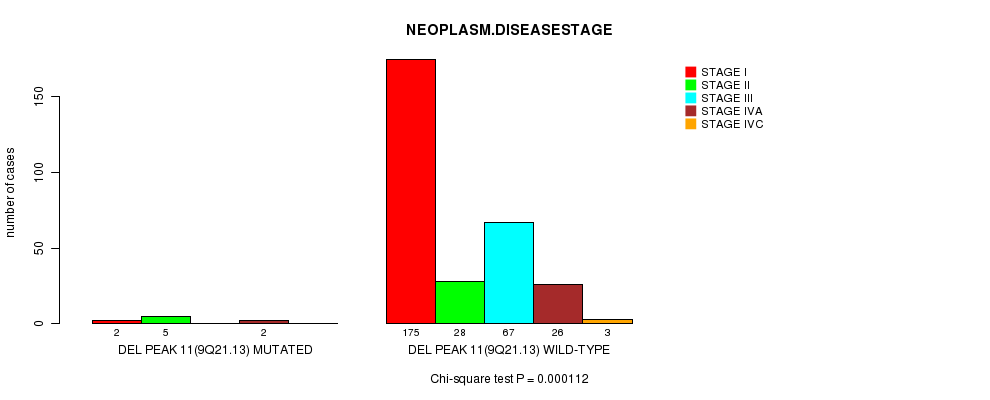 NEOPLASM.DISEASESTAGE

STAGE I
STAGE II
STAGE III
STAGE IVA
STAGE IVC

number of cases

0
50
100
150

2
5
2
DEL PEAK 11(9Q21.13) MUTATED

175
28
67
26
3
DEL PEAK 11(9Q21.13) WILD-TYPE

Chi-square test P = 0.000112